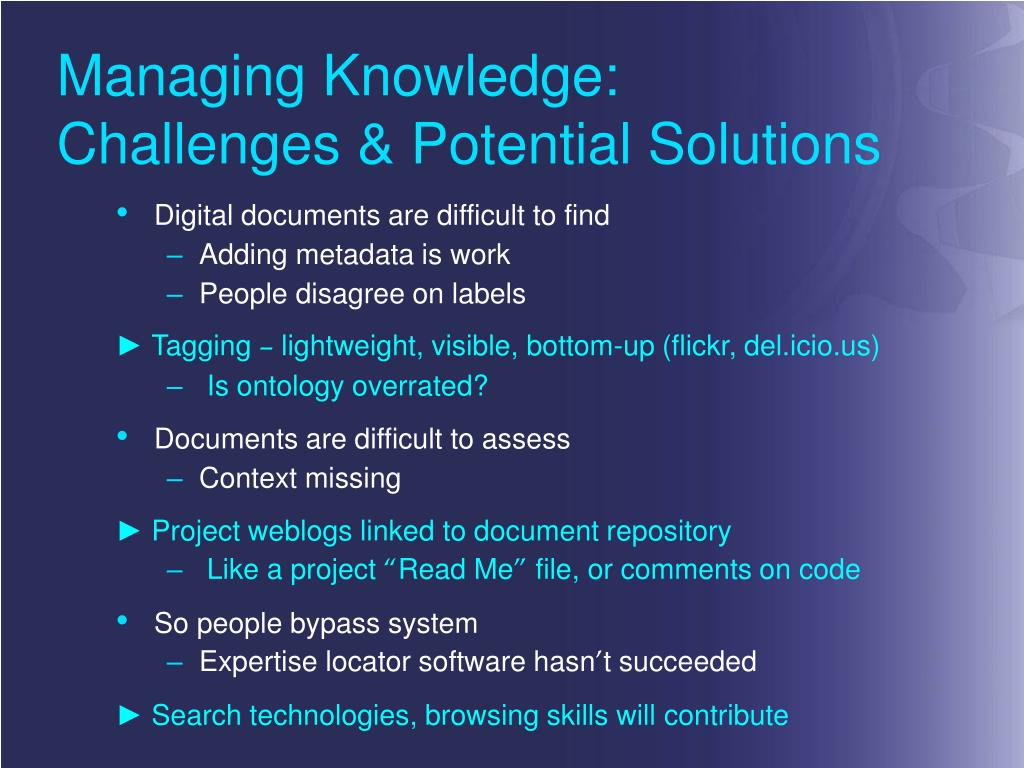 Managing Knowledge: Challenges & Potential Solutions

• Digital documents are difficult to find
– Adding metadata is work
– People disagree on labels

► Tagging – lightweight, visible, bottom-up (flickr, del.icio.us)
– Is ontology overrated?

• Documents are difficult to assess
– Context missing

► Project weblogs linked to document repository
– Like a project “Read Me” file, or comments on code

• So people bypass system
– Expertise locator software hasn’t succeeded

► Search technologies, browsing skills will contribute